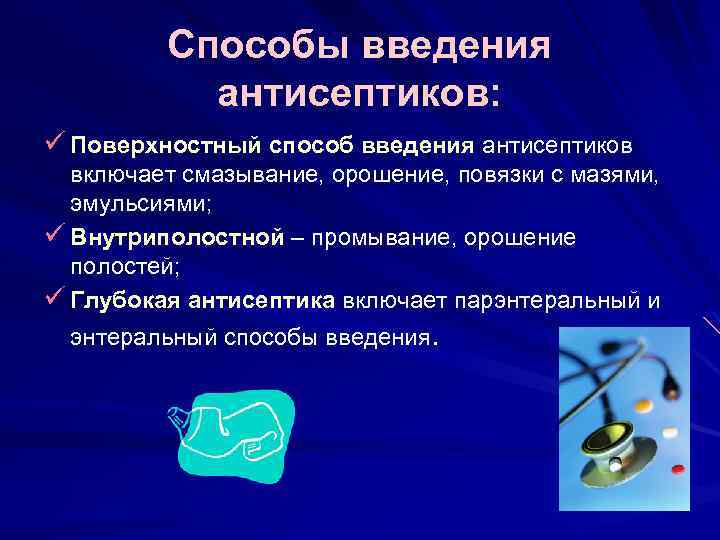 Способы введения антисептиков:

✓ Поверхностный способ введения антисептиков включает смазывание, орошение, повязки с мазями, эмульсиями;

✓ Внутриполостной – промывание, орошение полостей;

✓ Глубокая антисептика включает парэнтеральный и энтеральный способы введения.